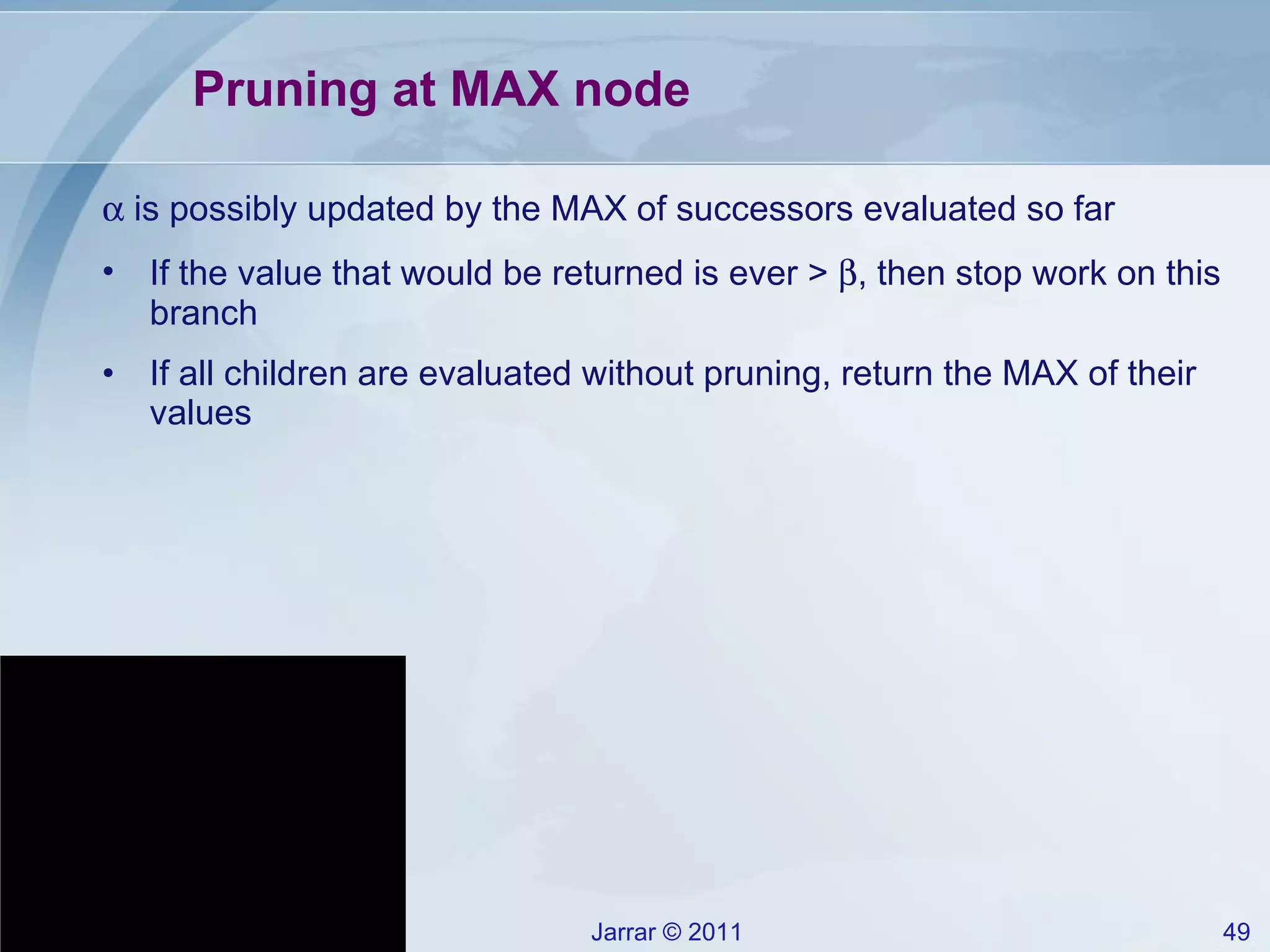 Pruning at MAX node

$\alpha$ is possibly updated by the MAX of successors evaluated so far

• If the value that would be returned is ever > $\beta$, then stop work on this branch

• If all children are evaluated without pruning, return the MAX of their values

Jarrar © 2011

49